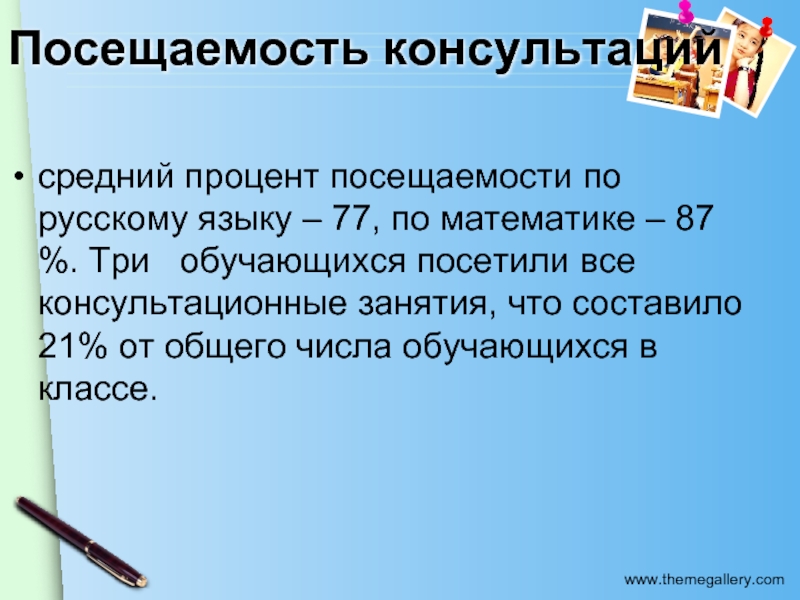 Посещаемость консультаций

• средний процент посещаемости по русскому языку – 77, по математике – 87 %. Три обучающихся посетили все консультационные занятия, что составило 21% от общего числа обучающихся в классе.

www.themegallery.com